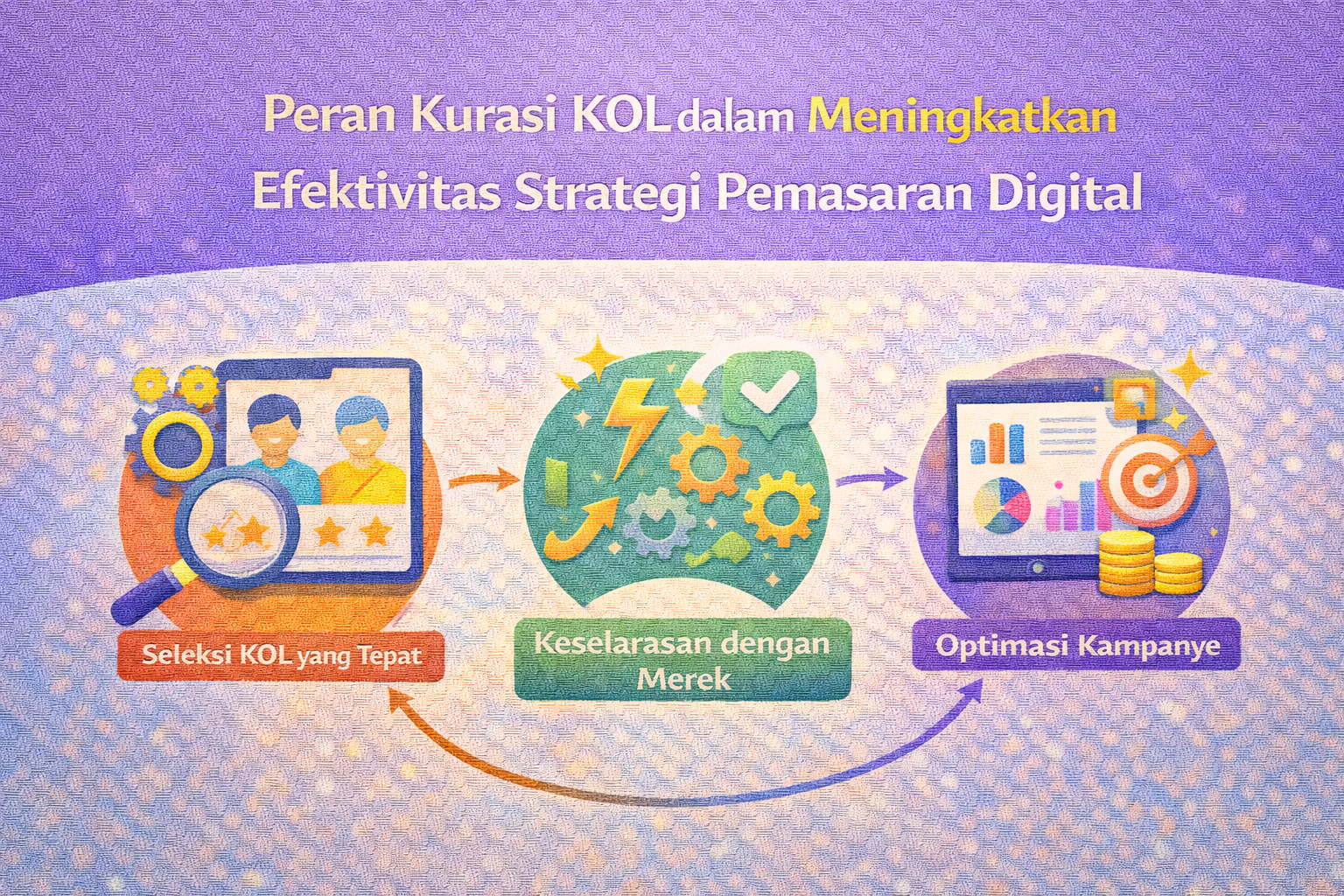 Peran Kurasi KOL dalam Meningkatkan Efektivitas Strategi Pemasaran Digital

Seleksi KOL yang Tepat

Keselarasan dengan Merek

Optimasi Kampanye